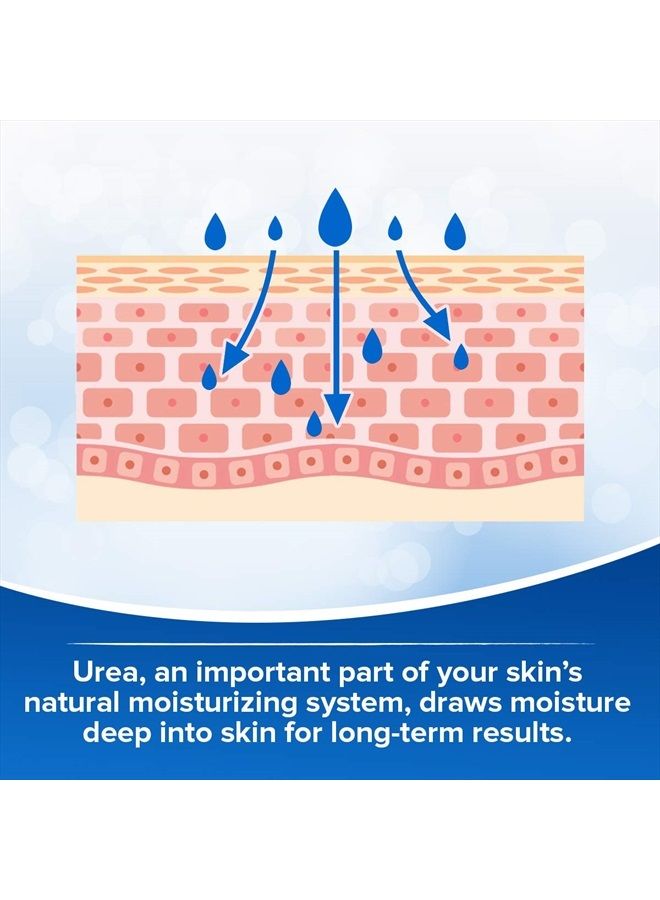 Urea, an important part of your skin's natural moisturizing system, draws moisture deep into skin for long-term results.